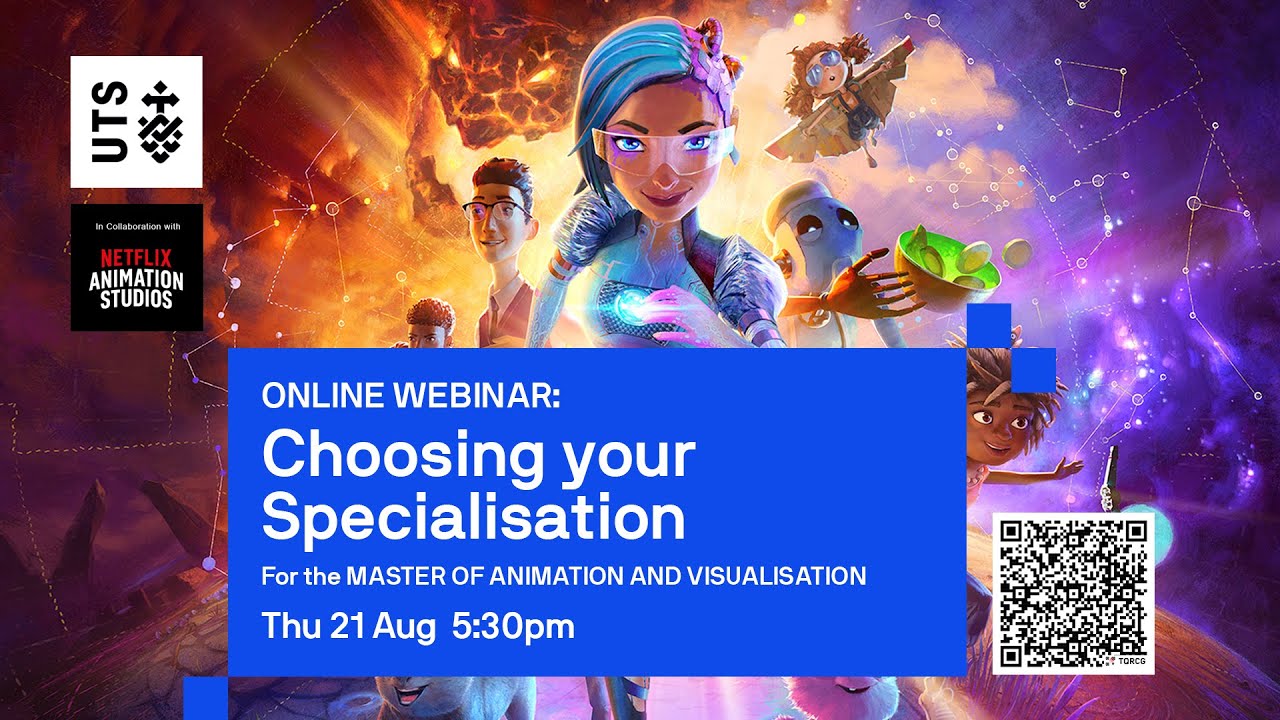 UTS

In Collaboration with

NETFLIX ANIMATION STUDIOS

ONLINE WEBINAR:

Choosing your Specialisation

For the MASTER OF ANIMATION AND VISUALISATION

Thu 21 Aug 5:30pm

TQRCG